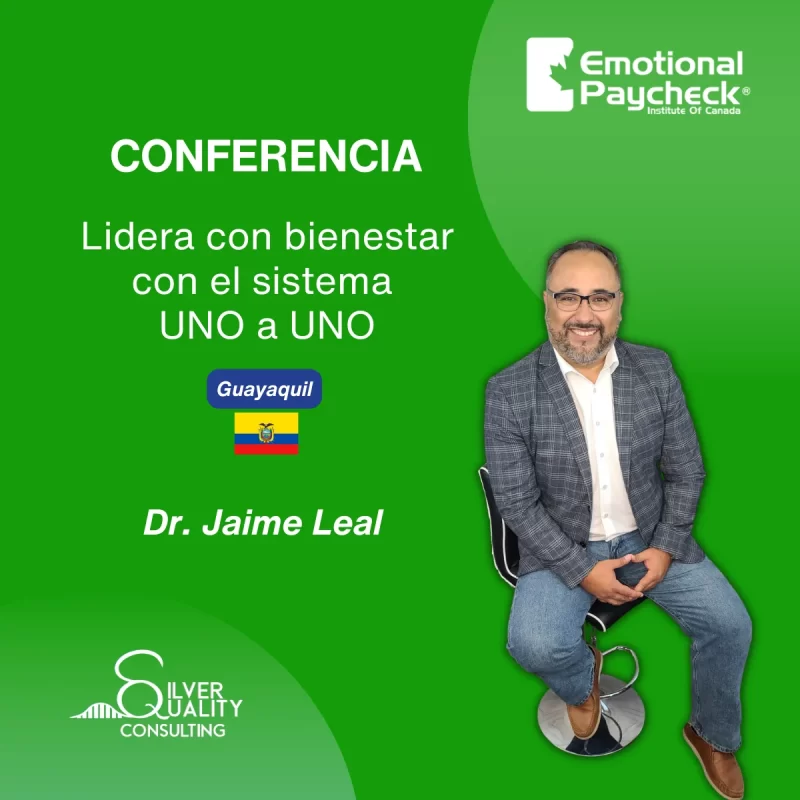 Emotional Paycheck®
Institute Of Canada

CONFERENCIA

Lidera con bienestar con el sistema UNO a UNO

Guayaquil

Dr. Jaime Leal

SILVER QUALITY
CONSULTING